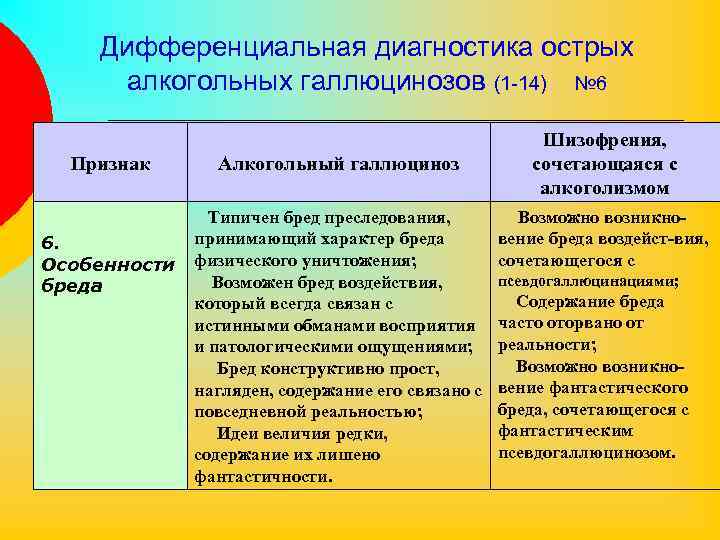 Дифференциальная диагностика острых алкогольных галлюцинозов (1-14) №6

| Признак | Алкогольный галлюциноз | Шизофрения, сочетающаяся с алкоголизмом |
|---|---|---|
| 6. Особенности бреда | Типичен бред преследования, принимающий характер бреда физического уничтожения; Возможен бред воздействия, который всегда связан с истинными обманами восприятия и патологическими ощущениями; Бред конструктивно прост, нагляден, содержание его связано с повседневной реальностью; Идеи величия редки, содержание их лишено фантастичности. | Возможно возникновение бреда воздейст-вия, сочетающегося с псевдогаллюцинациями; Содержание бреда часто оторвано от реальности; Возможно возникновение фантастического бреда, сочетающегося с фантастическим псевдогаллюцинозом. |